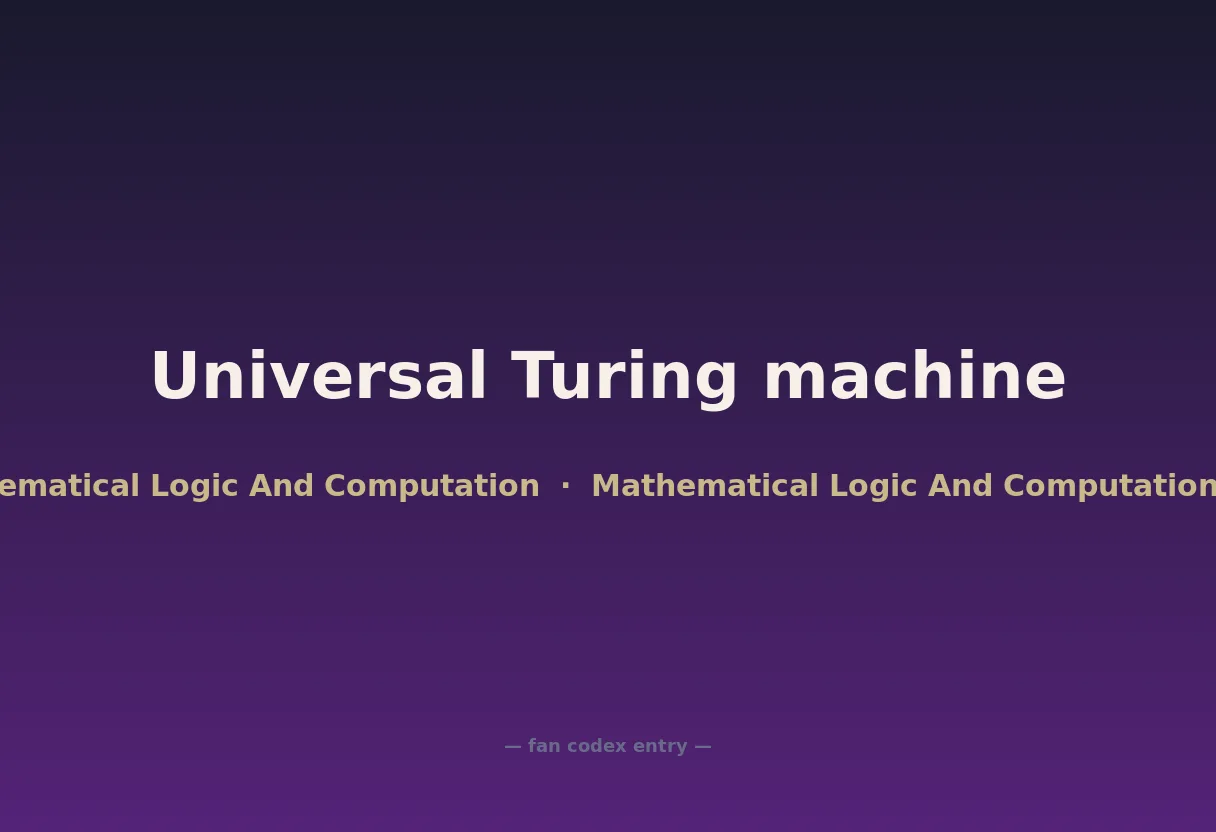 Universal Turing machine

ematical Logic And Computation · Mathematical Logic And Computation

— fan codex entry —